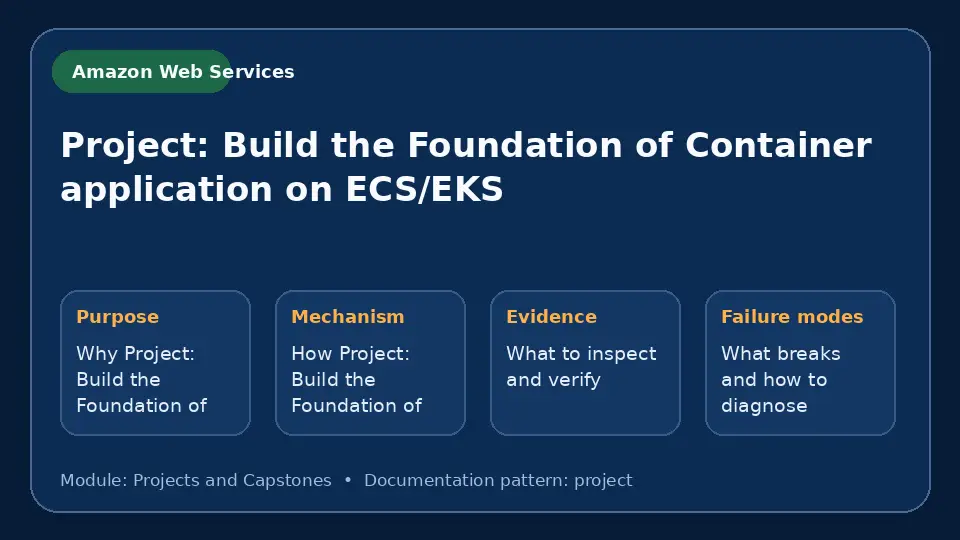 Amazon Web Services

Project: Build the Foundation of Container application on ECS/EKS

Purpose

Why Project: Build the Foundation of

Mechanism

How Project: Build the Foundation of

Evidence

What to inspect and verify

Failure modes

What breaks and how to diagnose

Module: Projects and Capstones • Documentation pattern: project